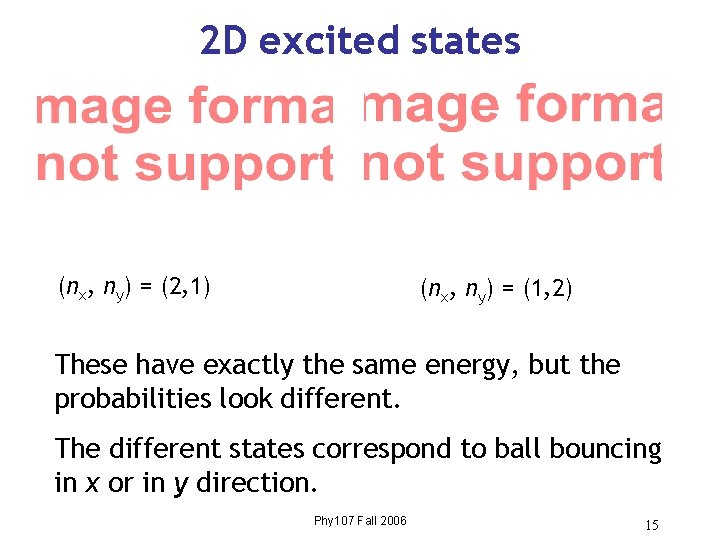 2D excited states

mage forma not support

mage forma not support

$(n_x, n_y) = (2,1)$

$(n_x, n_y) = (1,2)$

These have exactly the same energy, but the probabilities look different.

The different states correspond to ball bouncing in $x$ or in $y$ direction.

Phy107 Fall 2006

15